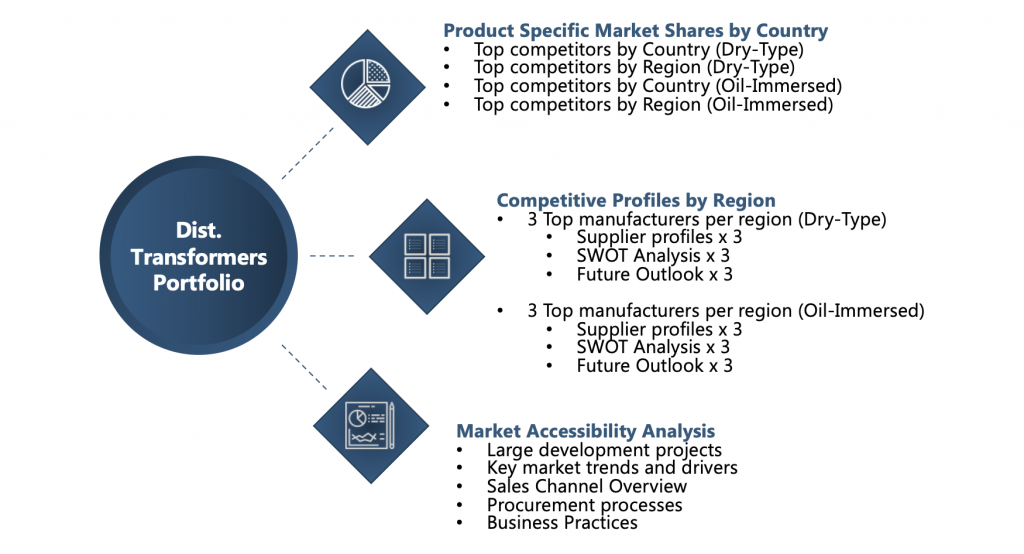 Dist. Transformers Portfolio

Product Specific Market Shares by Country
• Top competitors by Country (Dry-Type)
• Top competitors by Region (Dry-Type)
• Top competitors by Country (Oil-Immersed)
• Top competitors by Region (Oil-Immersed)

Competitive Profiles by Region
• 3 Top manufacturers per region (Dry-Type)
  • Supplier profiles x 3
  • SWOT Analysis x 3
  • Future Outlook x 3

• 3 Top manufacturers per region (Oil-Immersed)
  • Supplier profiles x 3
  • SWOT Analysis x 3
  • Future Outlook x 3

Market Accessibility Analysis
• Large development projects
• Key market trends and drivers
• Sales Channel Overview
• Procurement processes
• Business Practices